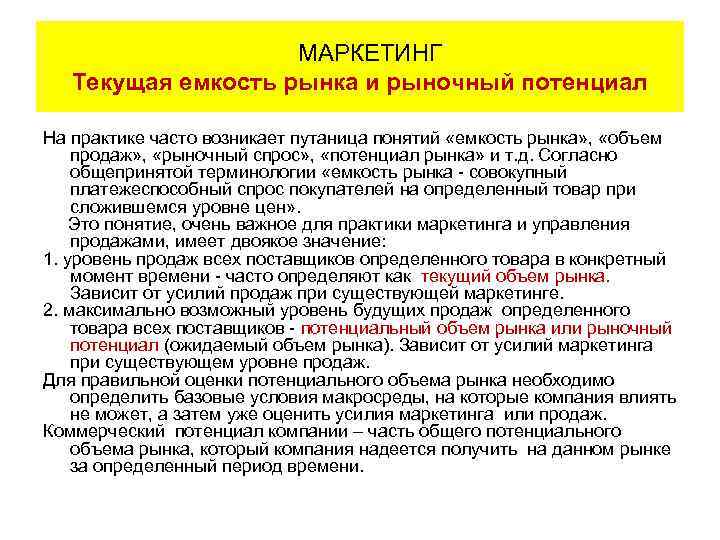 МАРКЕТИНГ
Текущая емкость рынка и рыночный потенциал

На практике часто возникает путаница понятий «емкость рынка», «объем продаж», «рыночный спрос», «потенциал рынка» и т.д. Согласно общепринятой терминологии «емкость рынка - совокупный платежеспособный спрос покупателей на определенный товар при сложившемся уровне цен».

Это понятие, очень важное для практики маркетинга и управления продажами, имеет двоякое значение:

1. уровень продаж всех поставщиков определенного товара в конкретный момент времени - часто определяют как текущий объем рынка. Зависит от усилий продаж при существующей маркетинге.

2. максимально возможный уровень будущих продаж определенного товара всех поставщиков - потенциальный объем рынка или рыночный потенциал (ожидаемый объем рынка). Зависит от усилий маркетинга при существующем уровне продаж.

Для правильной оценки потенциального объема рынка необходимо определить базовые условия макросреды, на которые компания влиять не может, а затем уже оценить усилия маркетинга или продаж.

Коммерческий потенциал компании – часть общего потенциального объема рынка, который компания надеется получить на данном рынке за определенный период времени.